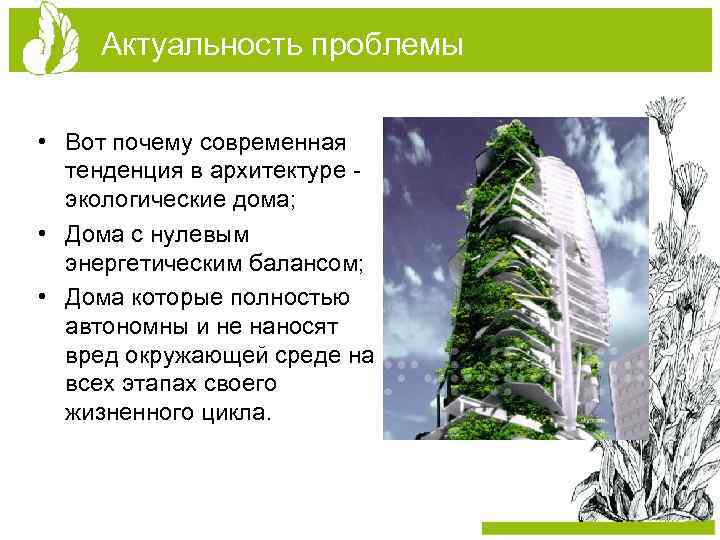 Актуальность проблемы

• Вот почему современная тенденция в архитектуре - экологические дома;
• Дома с нулевым энергетическим балансом;
• Дома которые полностью автономны и не наносят вред окружающей среде на всех этапах своего жизненного цикла.